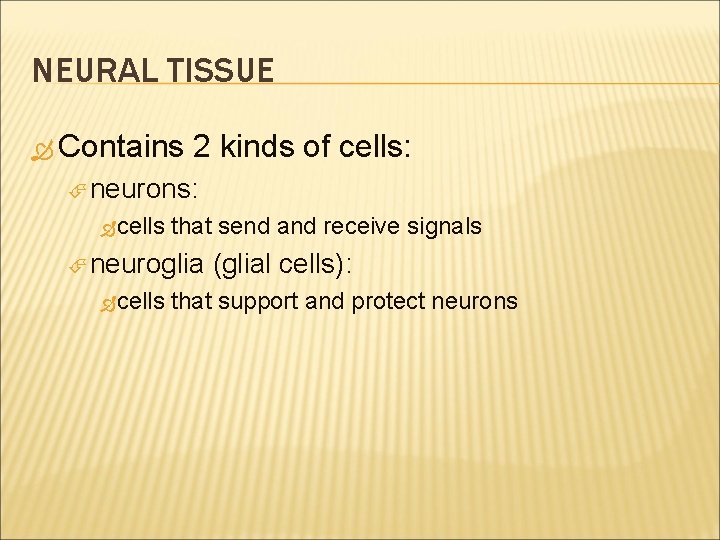 NEURAL TISSUE

Contains 2 kinds of cells:

neurons:

cells that send and receive signals

neuroglia (glial cells):

cells that support and protect neurons